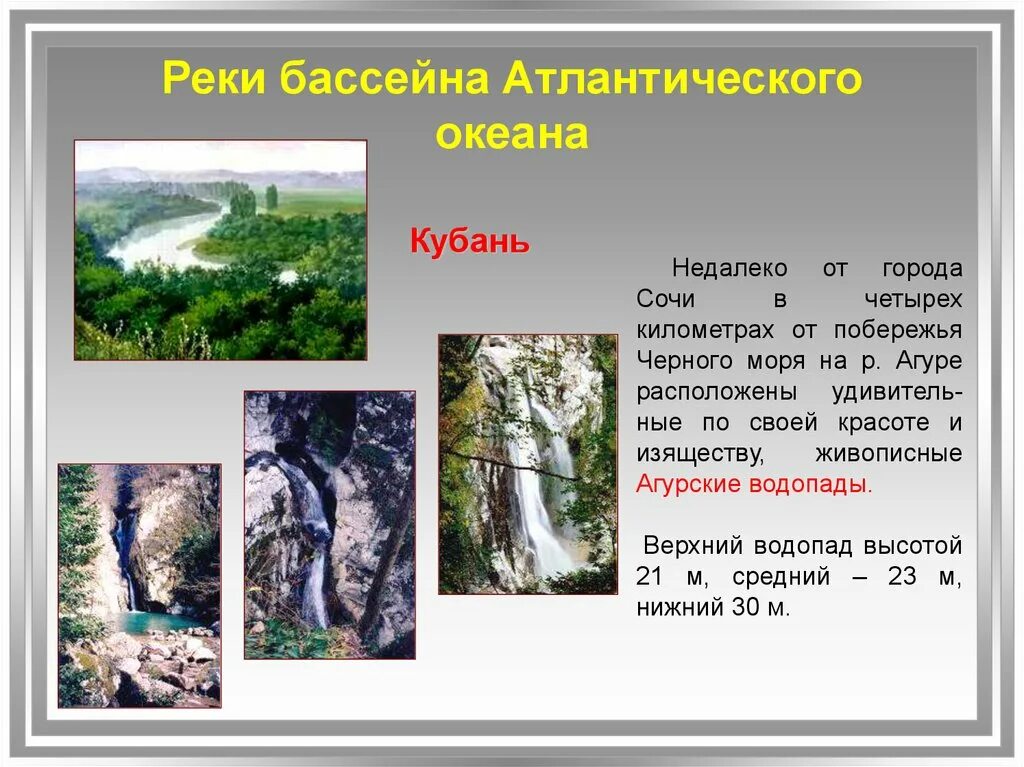 Реки бассейна Атлантического океана

Кубань

Недалеко от города Сочи в четырех километрах от побережья Черного моря на р. Агуре расположены удивительные по своей красоте и изяществу, живописные Агурские водопады.

Верхний водопад высотой 21 м, средний – 23 м, нижний 30 м.